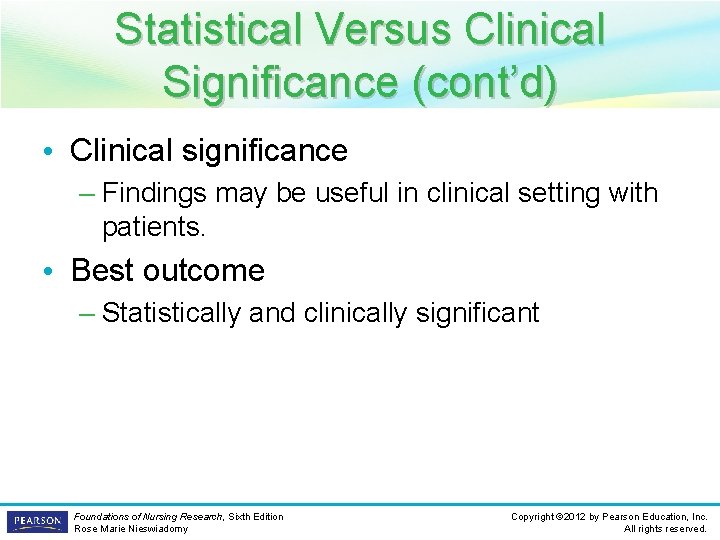 Statistical Versus Clinical Significance (cont'd)

• Clinical significance
– Findings may be useful in clinical setting with patients.

• Best outcome
– Statistically and clinically significant

PEARSON

Foundations of Nursing Research, Sixth Edition
Rose Marie Nieswiadomy

Copyright ©2012 by Pearson Education, Inc.
All rights reserved.